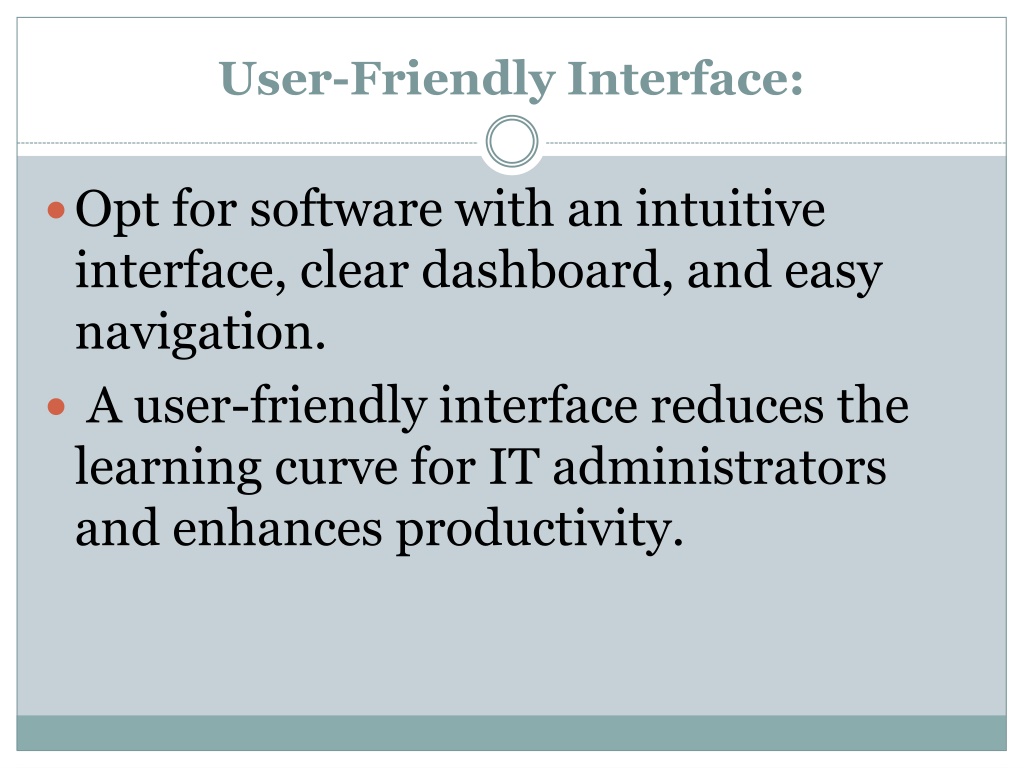 User-Friendly Interface:

- Opt for software with an intuitive interface, clear dashboard, and easy navigation.
- A user-friendly interface reduces the learning curve for IT administrators and enhances productivity.